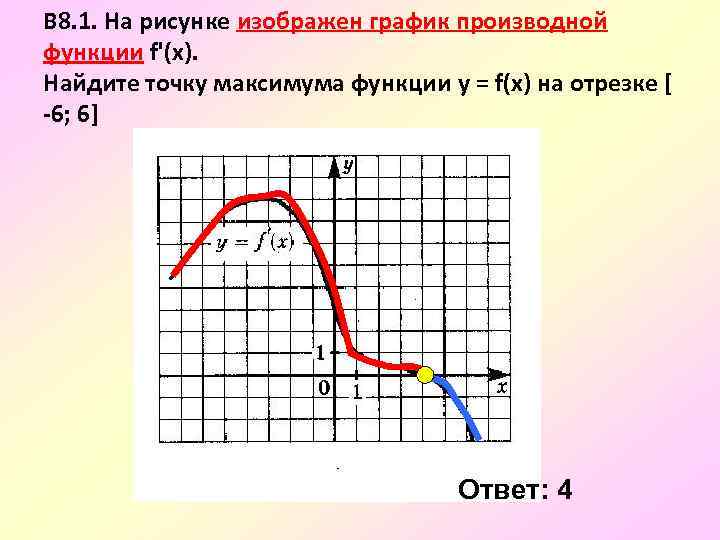 B8.1. На рисунке изображен график производной функции f'(x).
Найдите точку максимума функции y = f(x) на отрезке [ -6; 6]

$y$

$y = f'(x)$

1

0

1

$x$

Ответ: 4